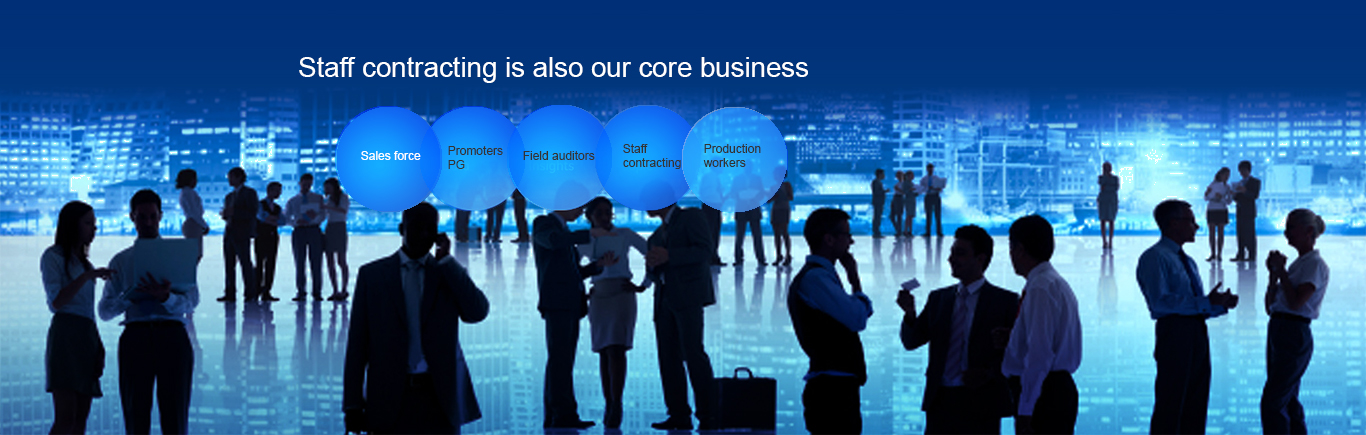 Staff contracting is also our core business

Sales force

Promoters PG

Field auditors

Staff contracting

Production workers